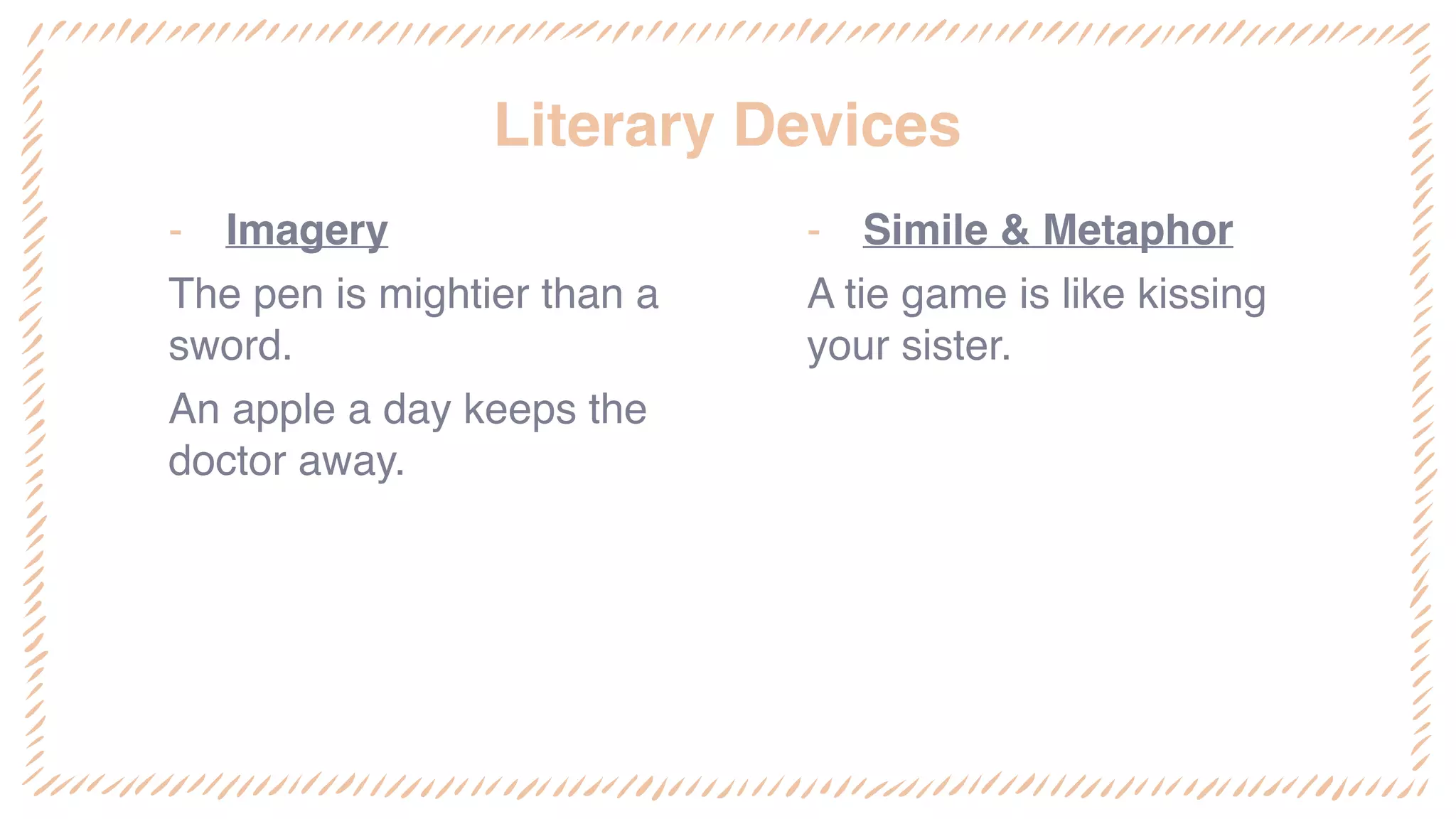 Literary Devices

- Imagery

The pen is mightier than a sword.

An apple a day keeps the doctor away.

- Simile & Metaphor

A tie game is like kissing your sister.